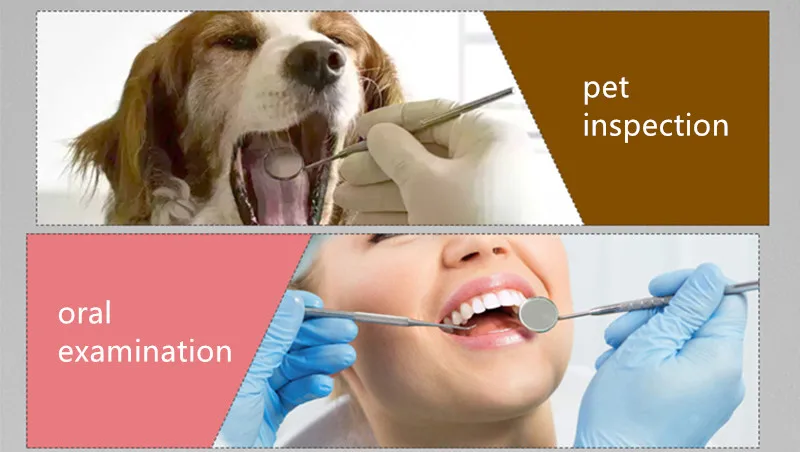 pet inspection

oral examination